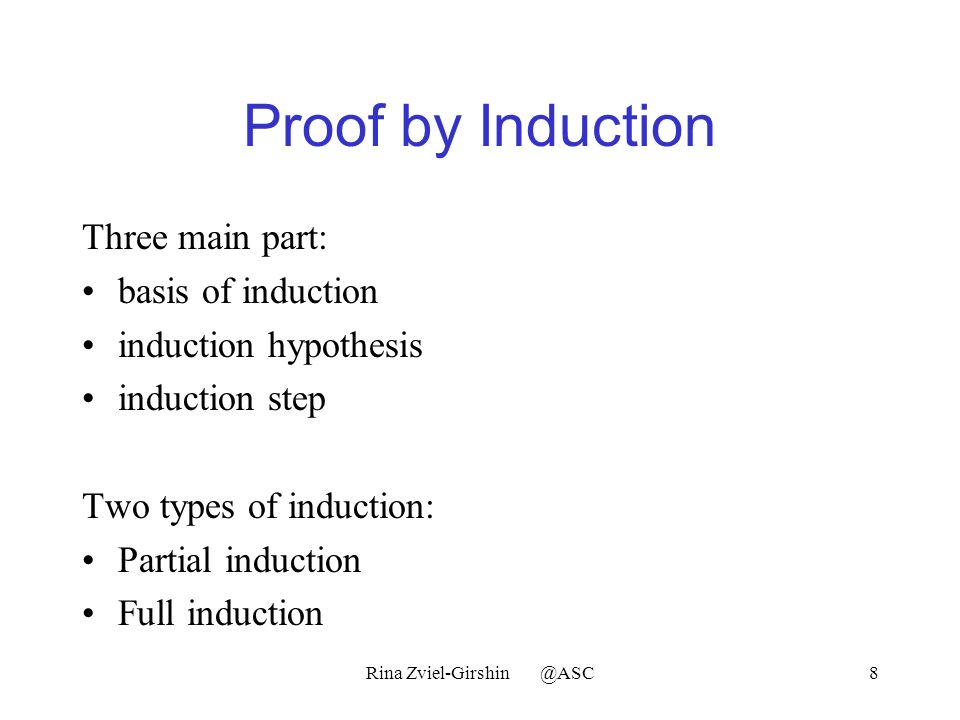 Proof by Induction

Three main part:
• basis of induction
• induction hypothesis
• induction step

Two types of induction:
• Partial induction
• Full induction

Rina Zviel-Girshin @ASC 8